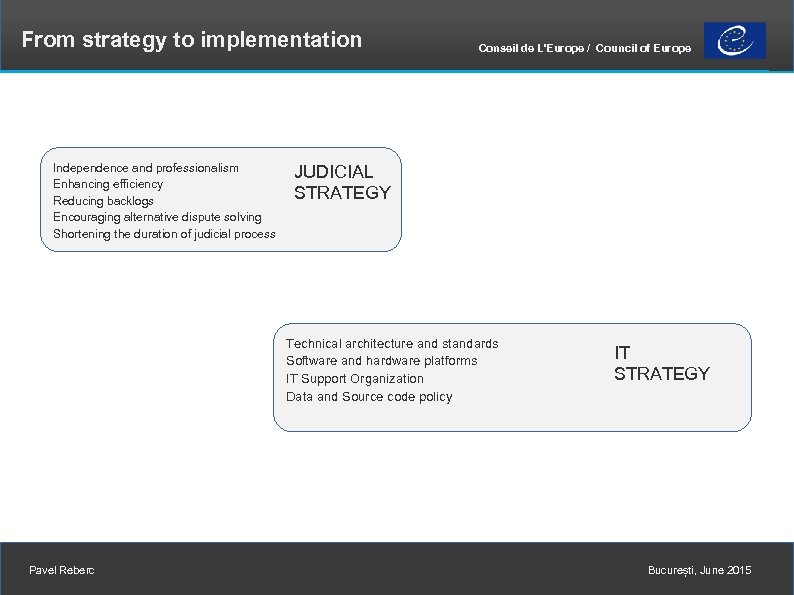 From strategy to implementation

Conseil de L'Europe / Council of Europe

Independence and professionalism
Enhancing efficiency
Reducing backlogs
Encouraging alternative dispute solving
Shortening the duration of judicial process

JUDICIAL STRATEGY

Technical architecture and standards
Software and hardware platforms
IT Support Organization
Data and Source code policy

IT STRATEGY

Pavel Reberc

București, June 2015